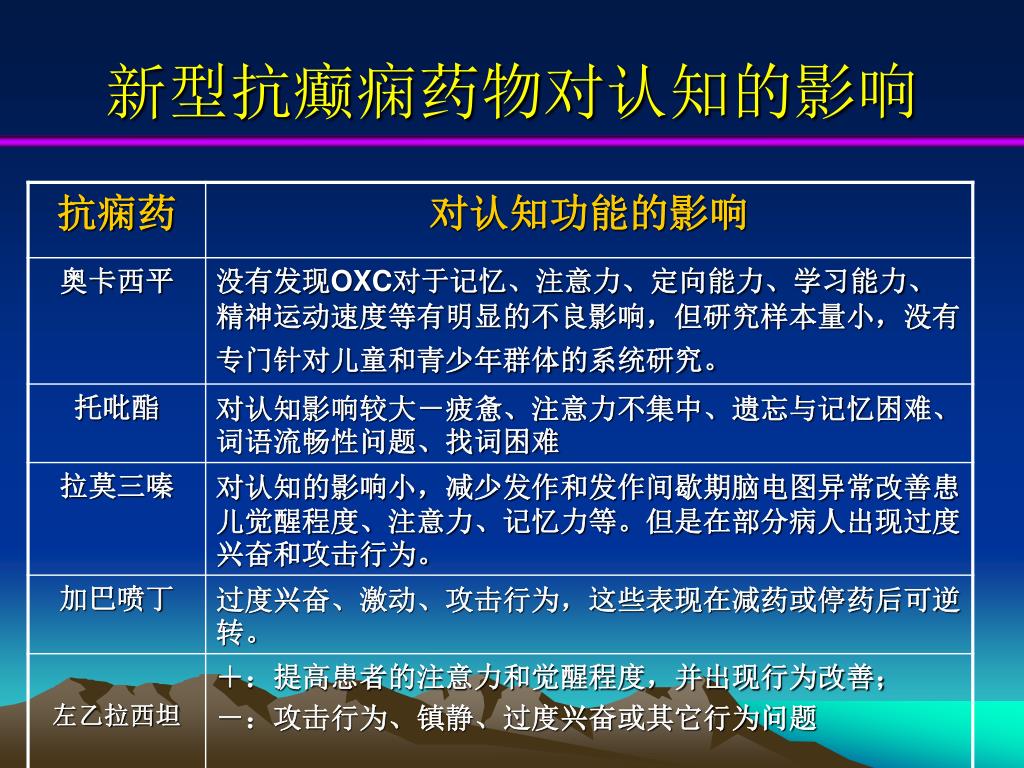 新型抗癫痫药物对认知的影响

| 抗痫药 | 对认知功能的影响 |
|---|---|
| 奥卡西平 | 没有发现OXC对于记忆、注意力、定向能力、学习能力、精神运动速度等有明显的不良影响，但研究样本量小，没有专门针对儿童和青少年群体的系统研究。 |
| 托吡酯 | 对认知影响较大－疲惫、注意力不集中、遗忘与记忆困难、词语流畅性问题、找词困难 |
| 拉莫三嗪 | 对认知的影响小，减少发作和发作间歇期脑电图异常改善患儿觉醒程度、注意力、记忆力等。但是在部分病人出现过度兴奋和攻击行为。 |
| 加巴喷丁 | 过度兴奋、激动、攻击行为，这些表现在减药或停药后可逆转。 |
| 左乙拉西坦 | ＋：提高患者的注意力和觉醒程度，并出现行为改善；<br>－：攻击行为、镇静、过度兴奋或其它行为问题 |